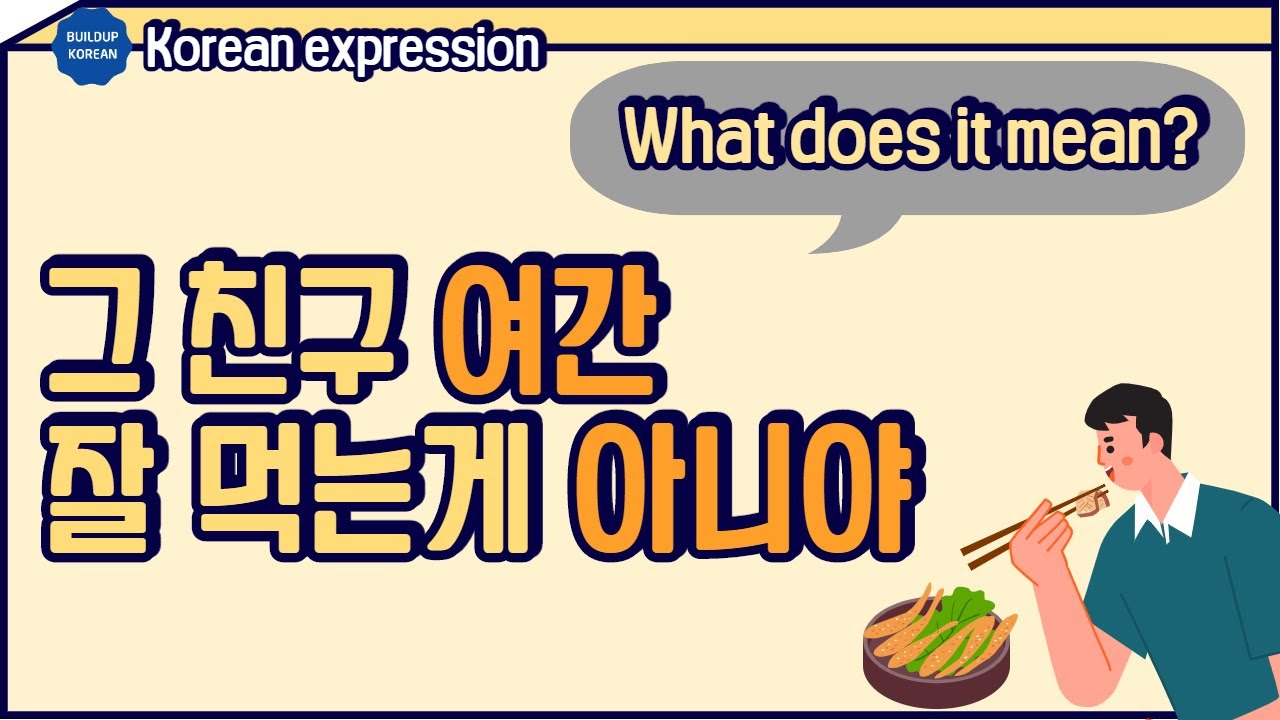 BUILDUP KOREAN

Korean expression

What does it mean?

그 친구 여간
잘 먹는게 아니야